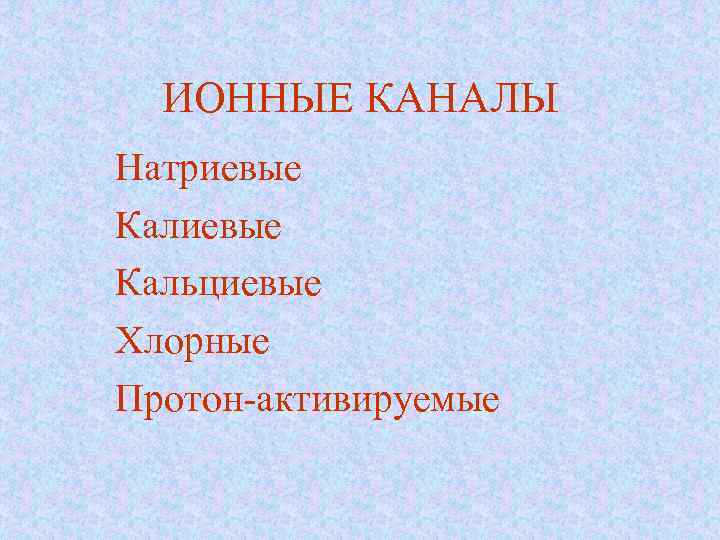 ИОННЫЕ КАНАЛЫ

Натриевые

Калиевые

Кальциевые

Хлорные

Протон-активируемые